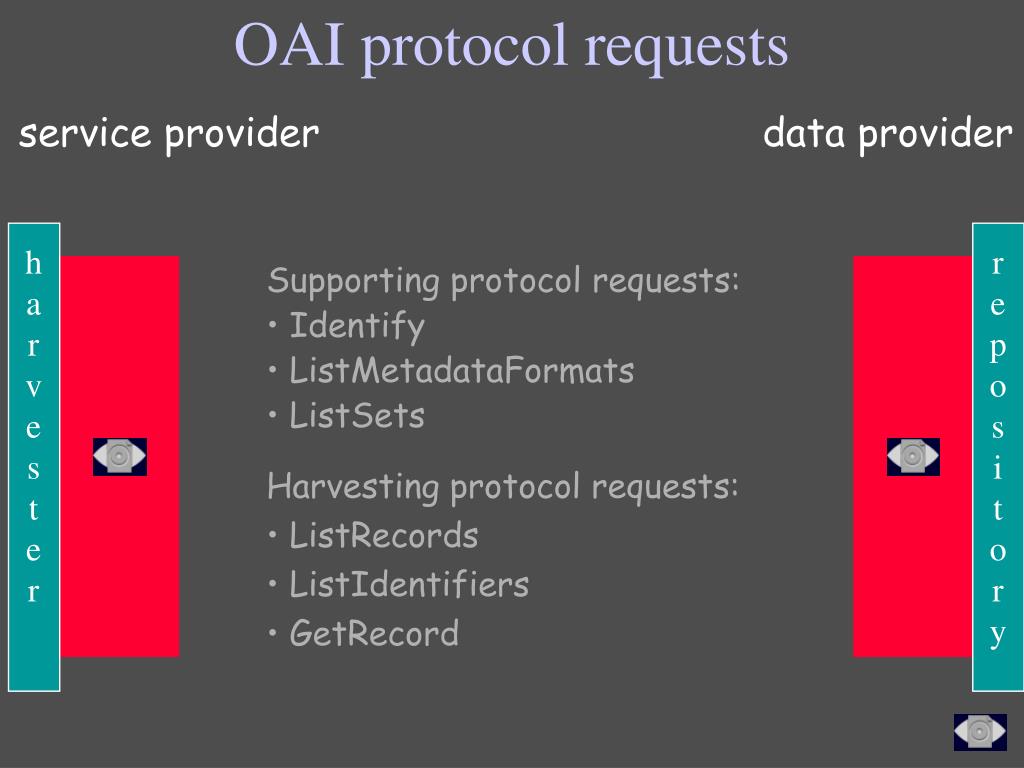 OAI protocol requests

service provider

data provider

harvester

Supporting protocol requests:
• Identify
• ListMetadataFormats
• ListSets

Harvesting protocol requests:
• ListRecords
• ListIdentifiers
• GetRecord

repository